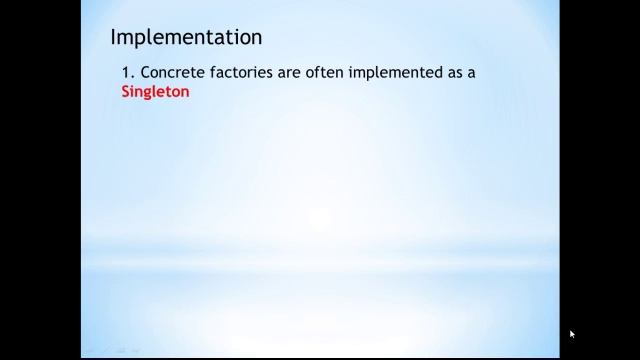 Implementation

1. Concrete factories are often implemented as a Singleton